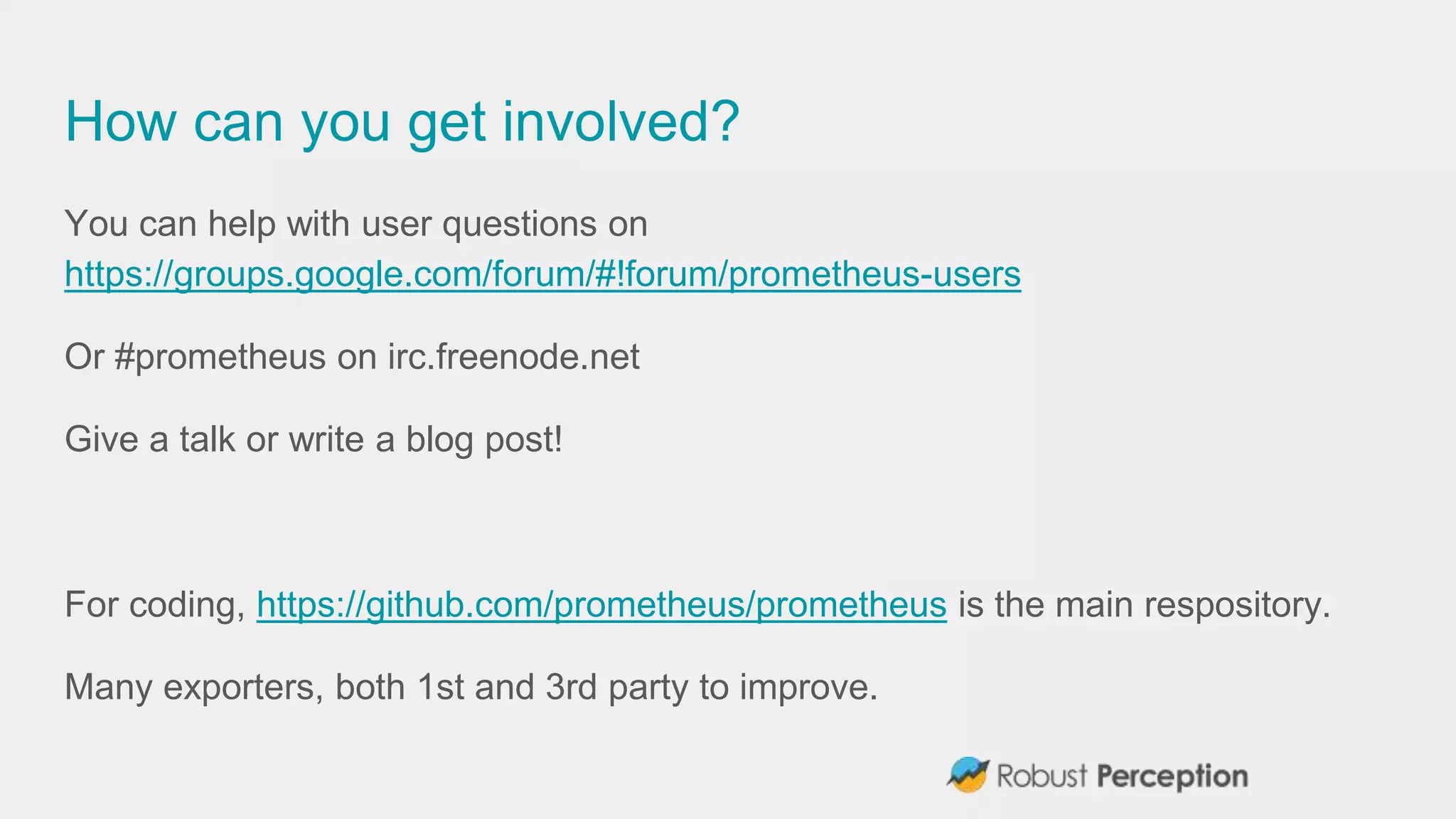 How can you get involved?

You can help with user questions on https://groups.google.com/forum/#!forum/prometheus-users

Or #prometheus on irc.freenode.net

Give a talk or write a blog post!

For coding, https://github.com/prometheus/prometheus is the main respository.

Many exporters, both 1st and 3rd party to improve.

Robust Perception